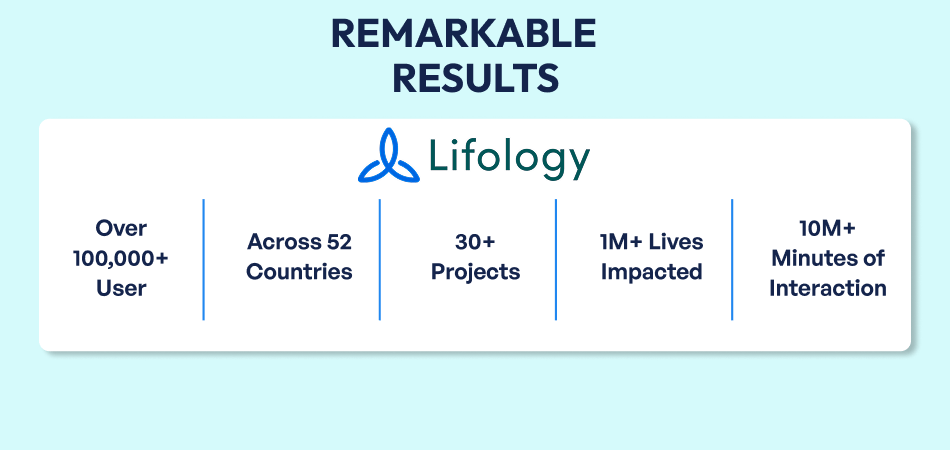 REMARKABLE RESULTS

Lifology

Over 100,000+ User

Across 52 Countries

30+ Projects

1M+ Lives Impacted

10M+ Minutes of Interaction